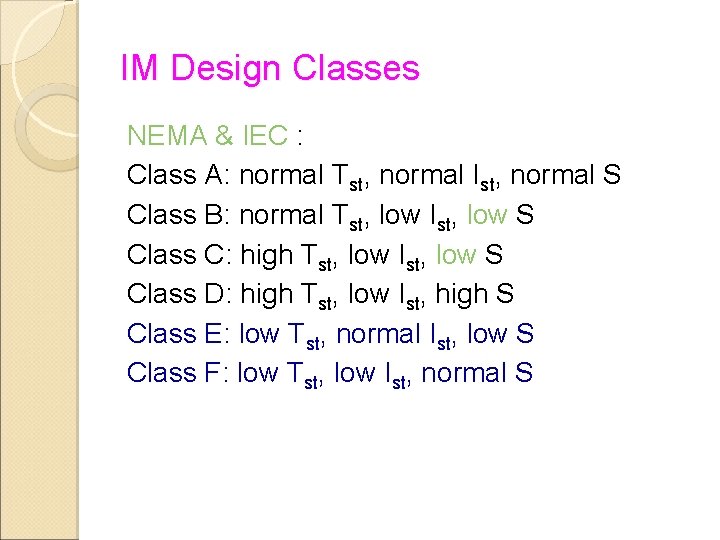 IM Design Classes

NEMA & IEC :

Class A: normal $T_{st}$, normal $I_{st}$, normal S

Class B: normal $T_{st}$, low $I_{st}$, low S

Class C: high $T_{st}$, low $I_{st}$, low S

Class D: high $T_{st}$, low $I_{st}$, high S

Class E: low $T_{st}$, normal $I_{st}$, low S

Class F: low $T_{st}$, low $I_{st}$, normal S